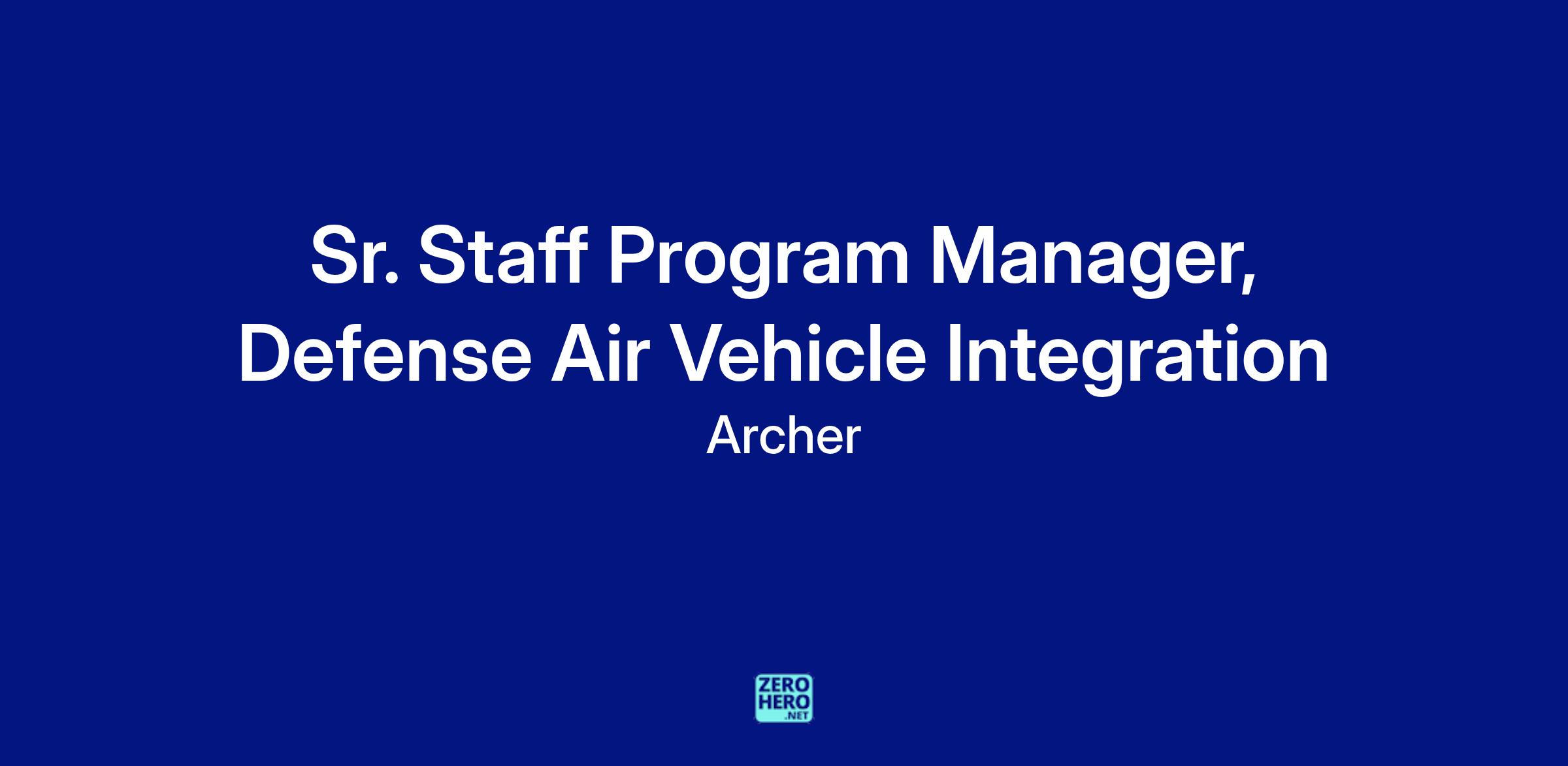 Sr. Staff Program Manager, Defense Air Vehicle Integration

Archer

ZERO
HERO
.NET